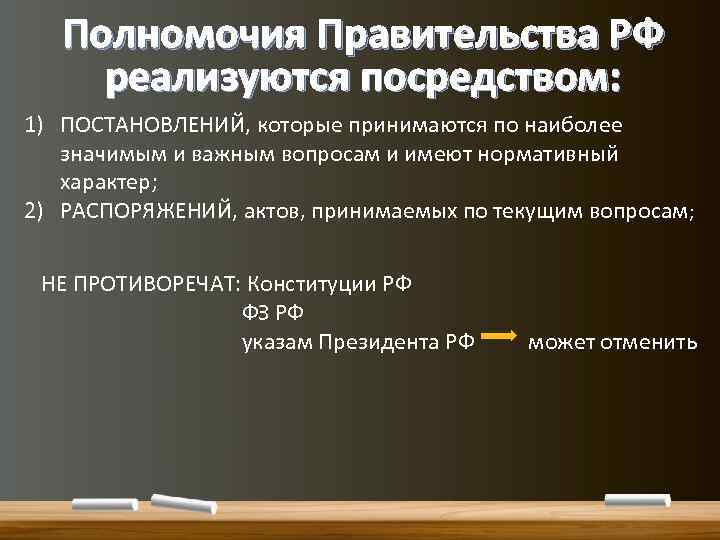 Полномочия Правительства РФ реализуются посредством:

1) ПОСТАНОВЛЕНИЙ, которые принимаются по наиболее значимым и важным вопросам и имеют нормативный характер;
2) РАСПОРЯЖЕНИЙ, актов, принимаемых по текущим вопросам;

НЕ ПРОТИВОРЕЧАТ: Конституции РФ
ФЗ РФ
указам Президента РФ → может отменить